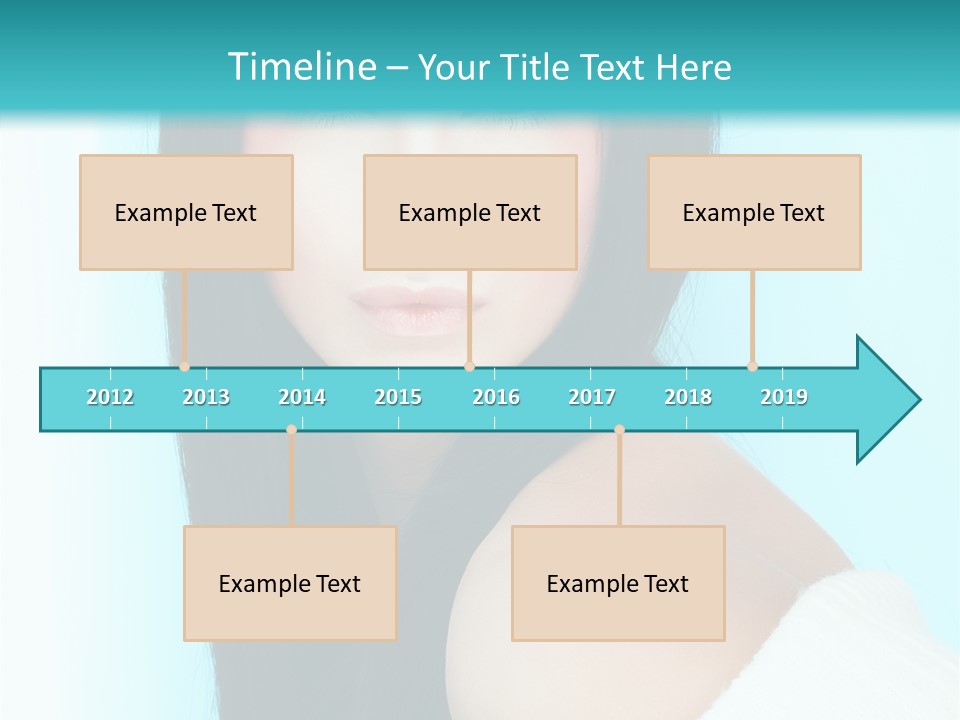 Timeline – Your Title Text Here

Example Text

Example Text

Example Text

2012 2013 2014 2015 2016 2017 2018 2019

Example Text

Example Text